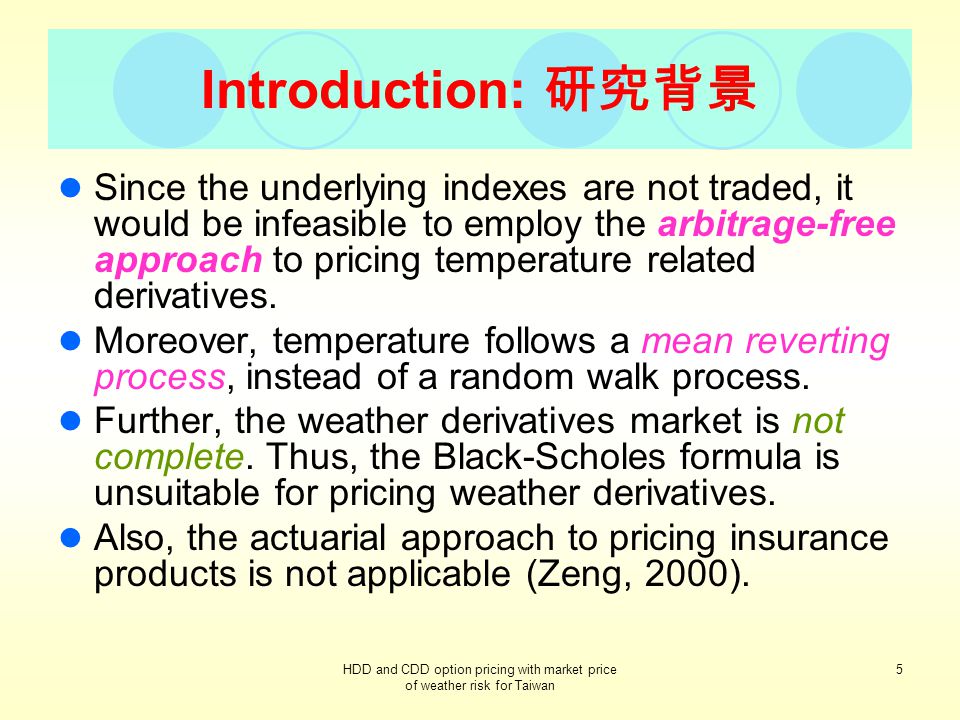 Introduction: 研究背景

Since the underlying indexes are not traded, it would be infeasible to employ the arbitrage-free approach to pricing temperature related derivatives.

Moreover, temperature follows a mean reverting process, instead of a random walk process.

Further, the weather derivatives market is not complete. Thus, the Black-Scholes formula is unsuitable for pricing weather derivatives.

Also, the actuarial approach to pricing insurance products is not applicable (Zeng, 2000).

HDD and CDD option pricing with market price of weather risk for Taiwan

5